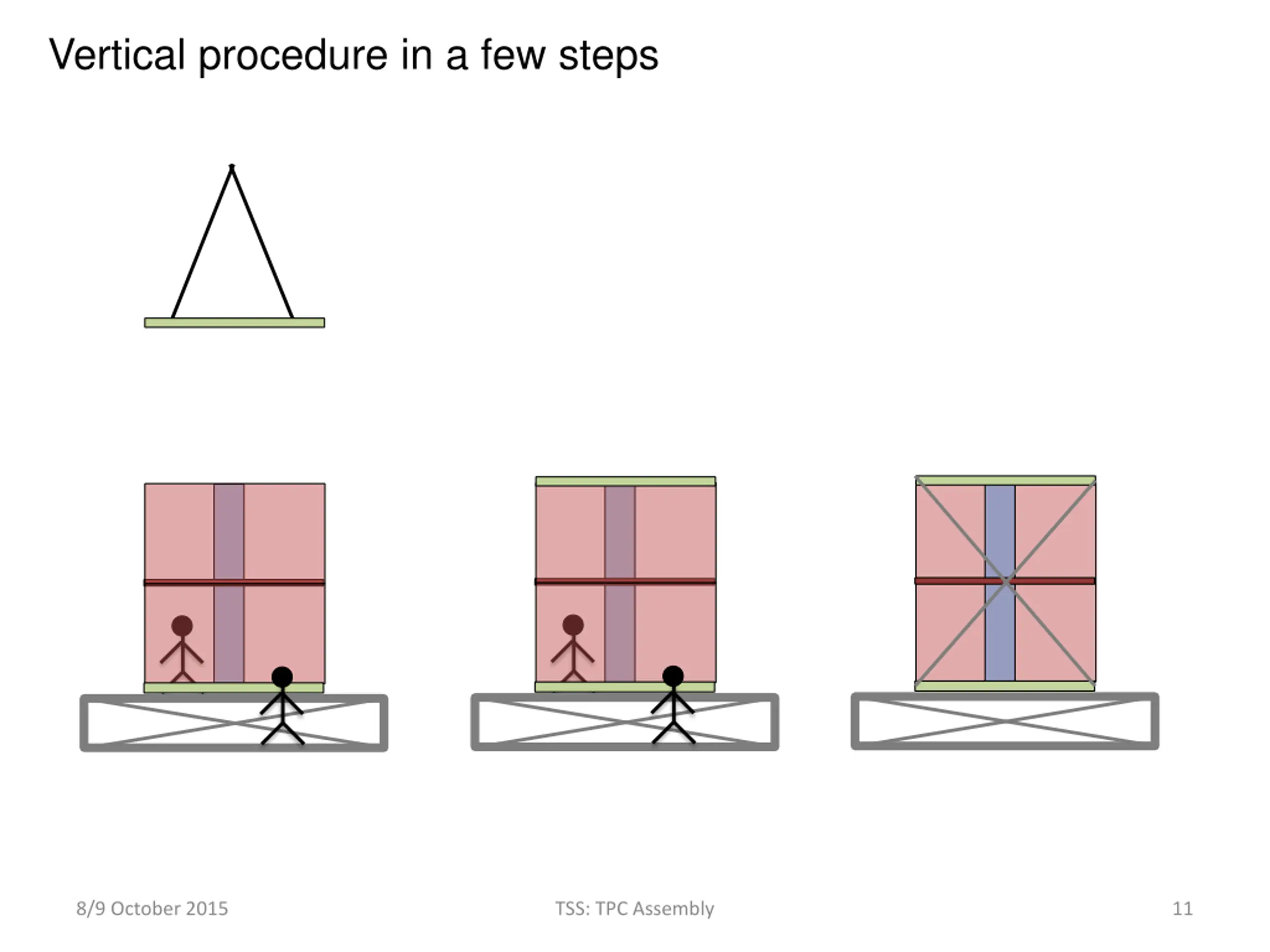 Vertical procedure in a few steps

8/9 October 2015

TSS: TPC Assembly

11